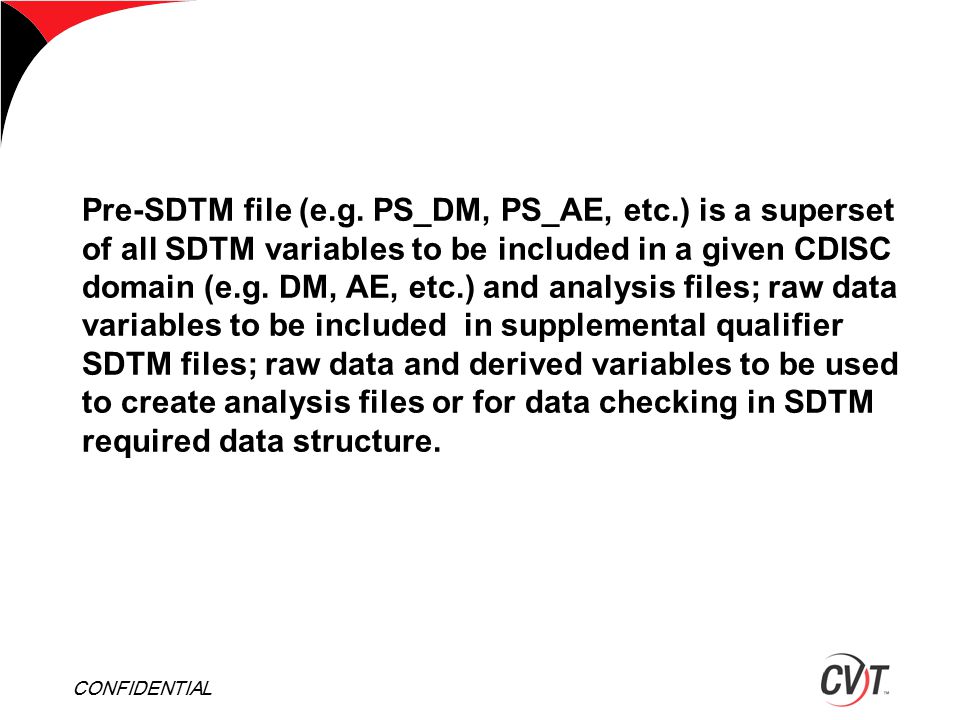 Pre-SDTM file (e.g. PS_DM, PS_AE, etc.) is a superset of all SDTM variables to be included in a given CDISC domain (e.g. DM, AE, etc.) and analysis files; raw data variables to be included  in supplemental qualifier SDTM files; raw data and derived variables to be used to create analysis files or for data checking in SDTM required data structure.

CONFIDENTIAL

CVT